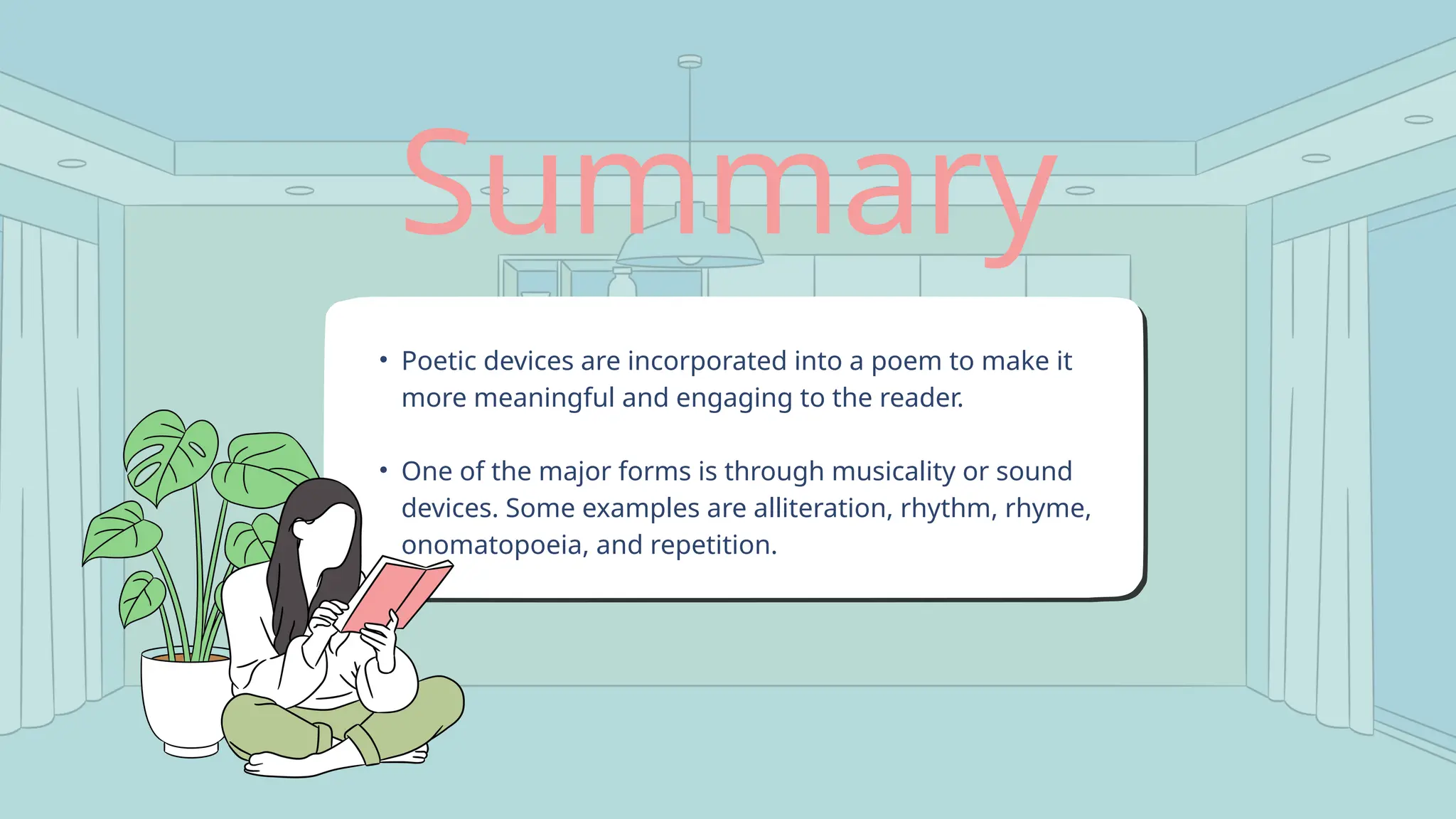 Summary

• Poetic devices are incorporated into a poem to make it more meaningful and engaging to the reader.

• One of the major forms is through musicality or sound devices. Some examples are alliteration, rhythm, rhyme, onomatopoeia, and repetition.